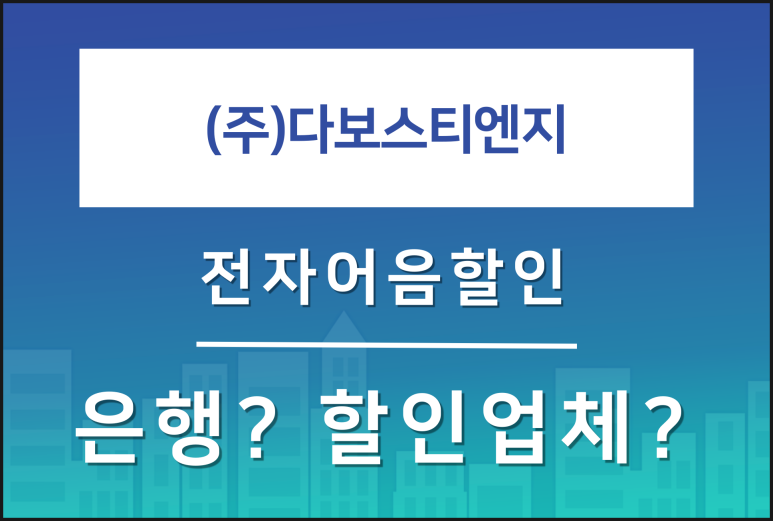 (주)다보스티엔지

전자어음할인

은행? 할인업체?